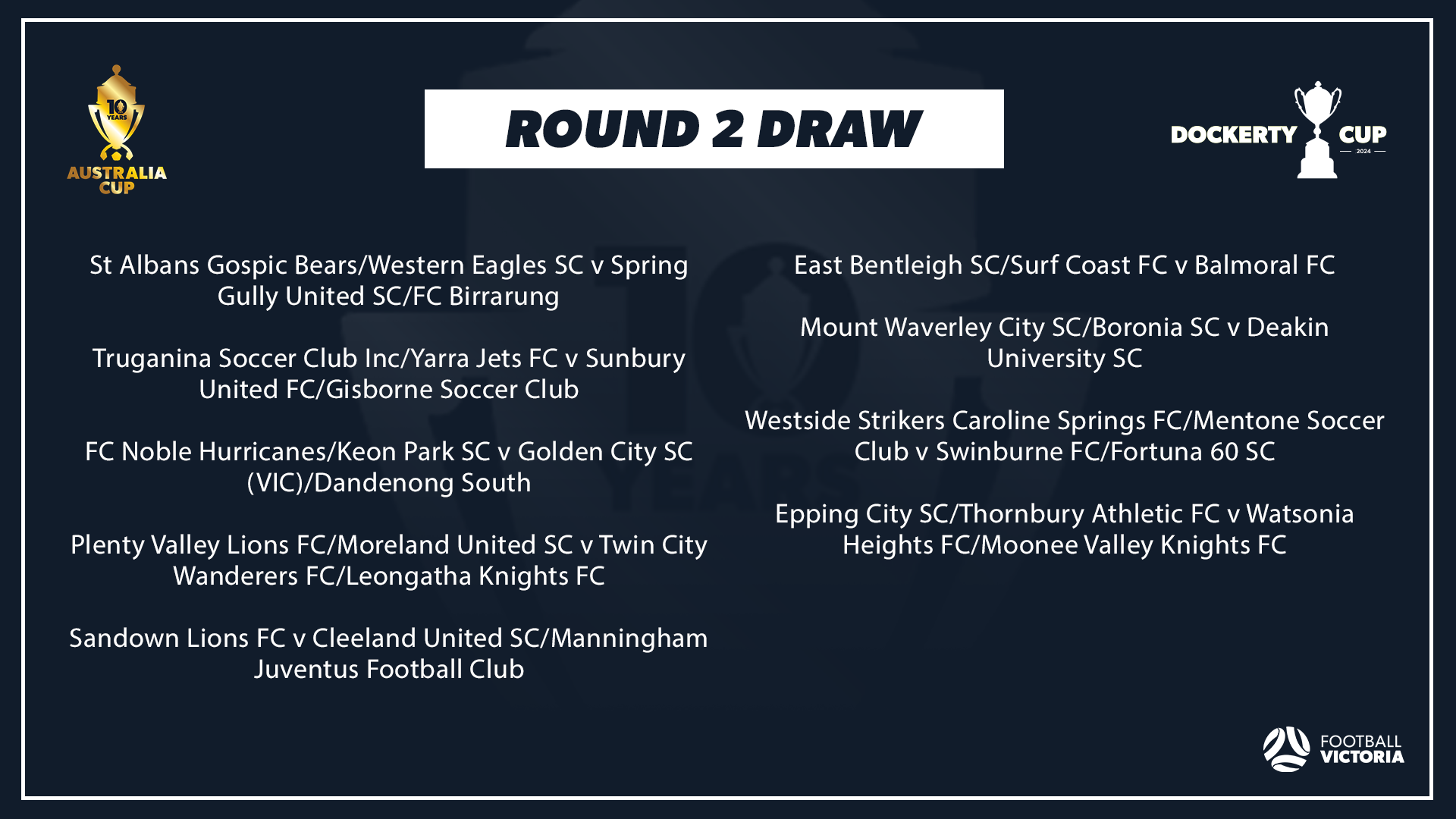 10 YEARS
AUSTRALIA CUP

ROUND 2 DRAW

DOCKERTY CUP
2024

St Albans Gospic Bears/Western Eagles SC v Spring Gully United SC/FC Birrarung

Truganina Soccer Club Inc/Yarra Jets FC v Sunbury United FC/Gisborne Soccer Club

FC Noble Hurricanes/Keon Park SC v Golden City SC (VIC)/Dandenong South

Plenty Valley Lions FC/Moreland United SC v Twin City Wanderers FC/Leongatha Knights FC

Sandown Lions FC v Cleeland United SC/Manningham Juventus Football Club

East Bentleigh SC/Surf Coast FC v Balmoral FC

Mount Waverley City SC/Boronia SC v Deakin University SC

Westside Strikers Caroline Springs FC/Mentone Soccer Club v Swinburne FC/Fortuna 60 SC

Epping City SC/Thornbury Athletic FC v Watsonia Heights FC/Moonee Valley Knights FC

FOOTBALL VICTORIA